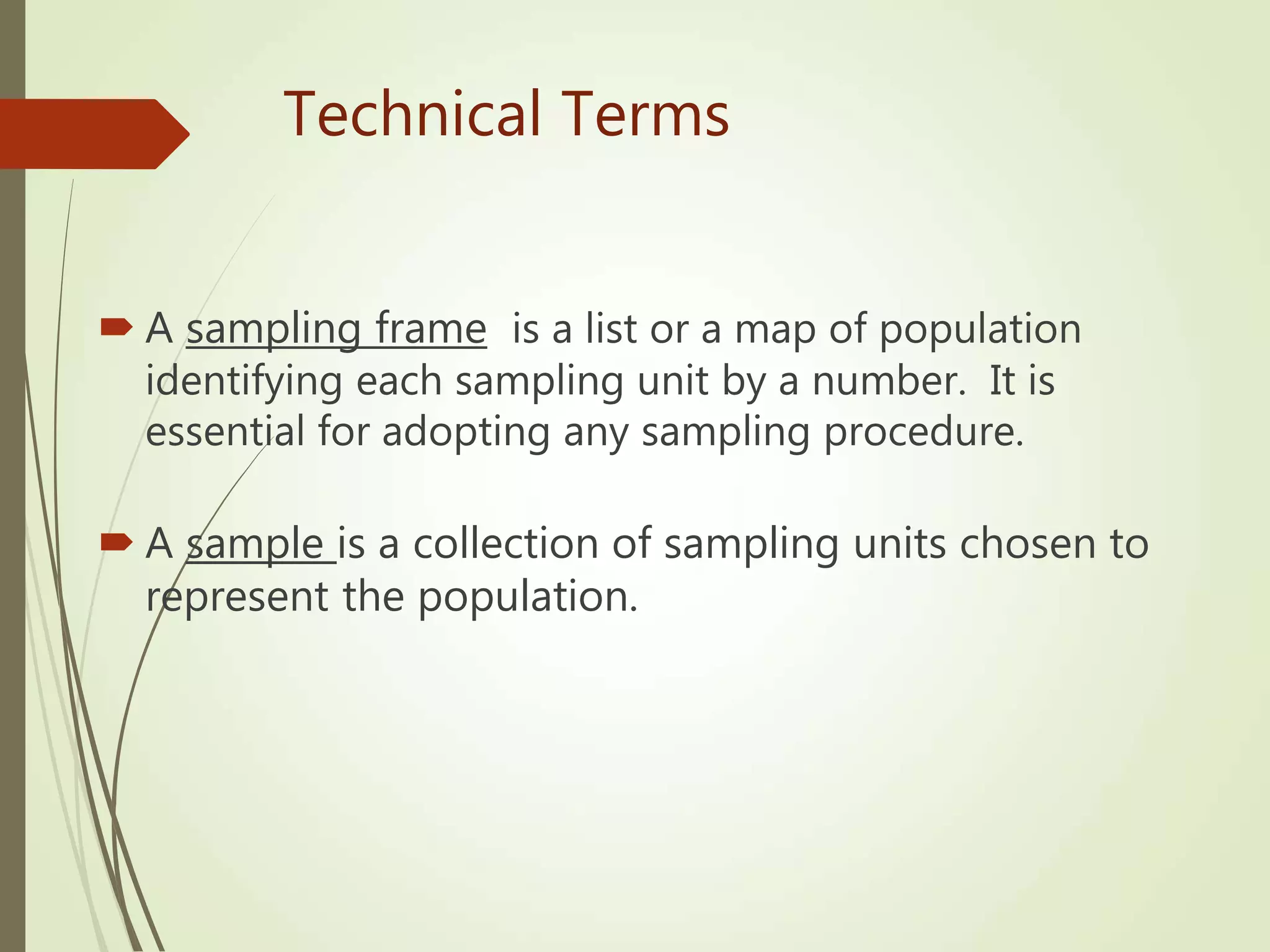 Technical Terms

A sampling frame is a list or a map of population identifying each sampling unit by a number. It is essential for adopting any sampling procedure.

A sample is a collection of sampling units chosen to represent the population.